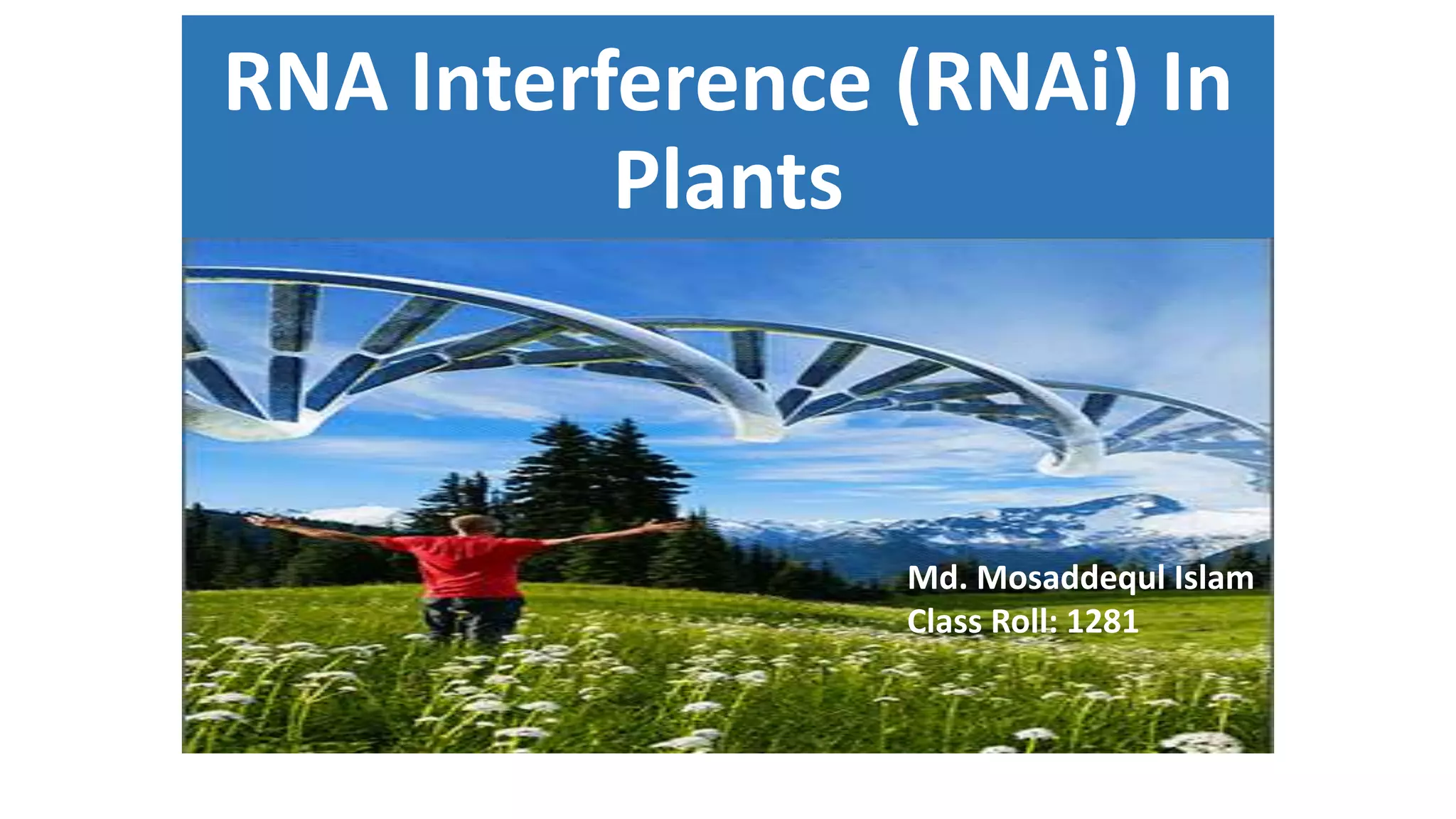 RNA Interference (RNAi) In Plants

Md. Mosaddequl Islam
Class Roll: 1281